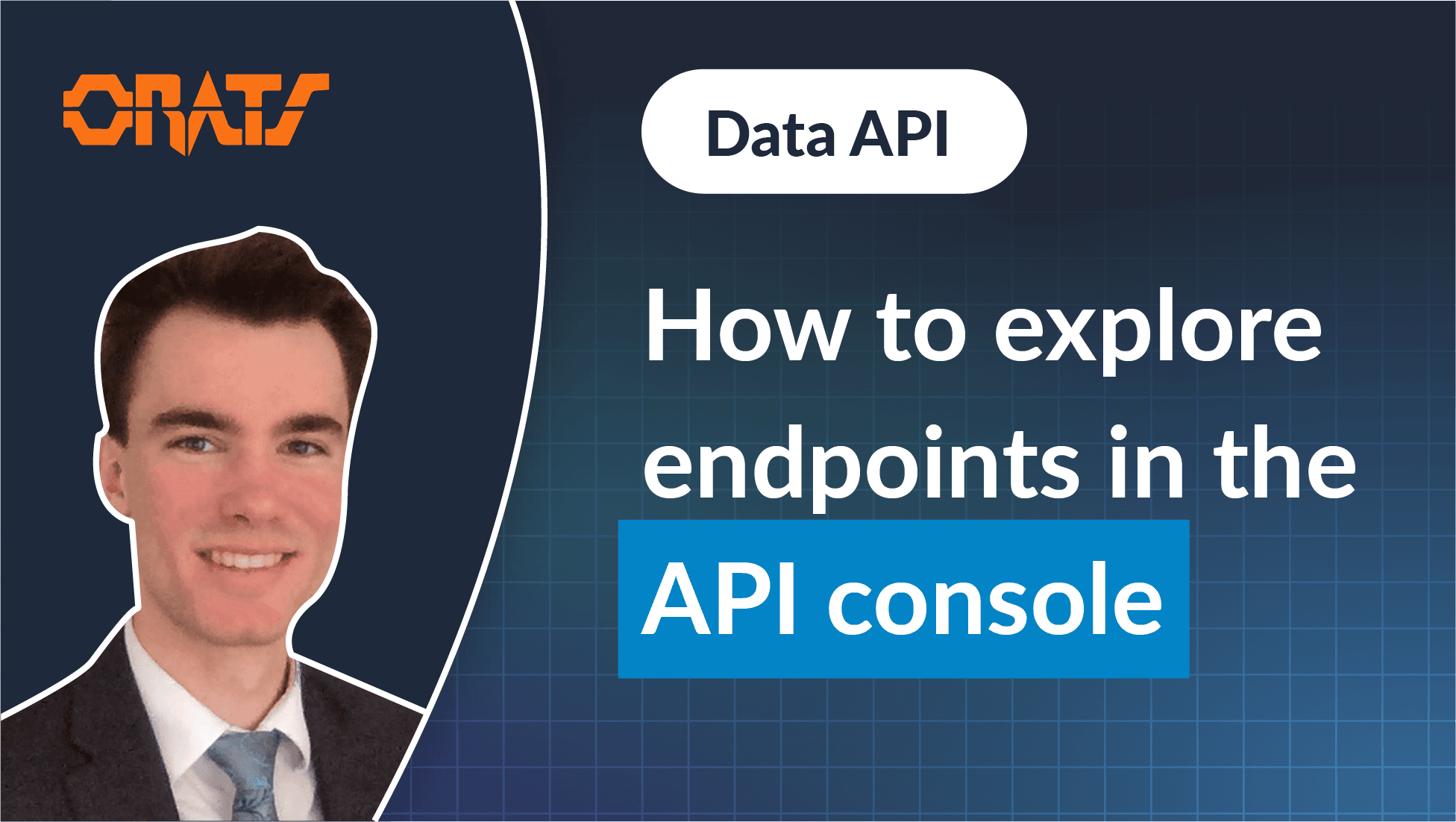 ORATS

Data API

How to explore endpoints in the API console